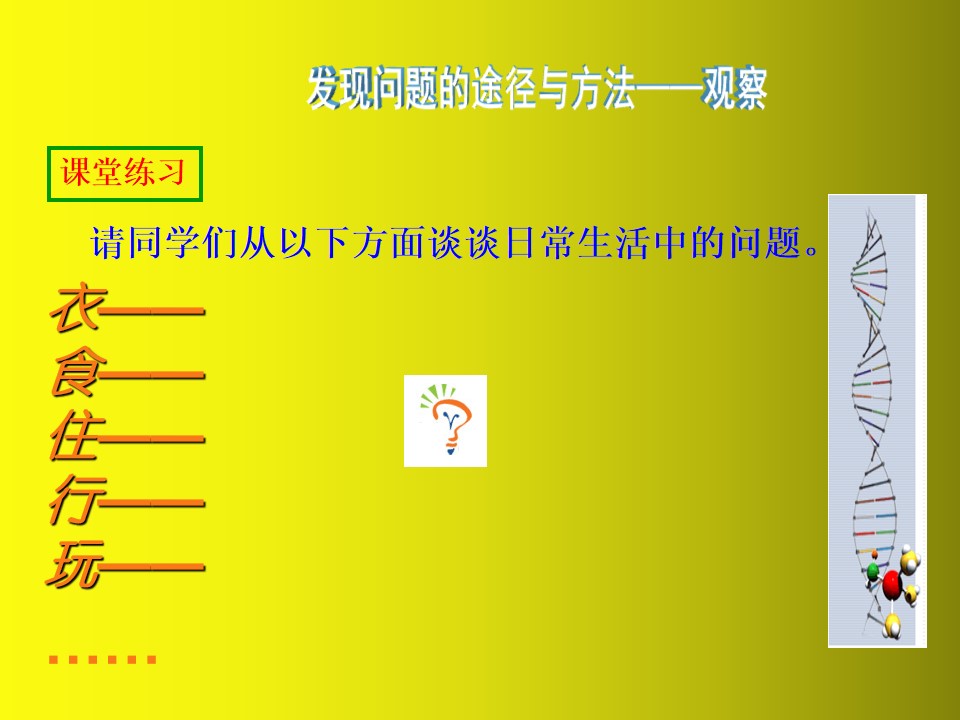 发现问题的途径与方法——观察

课堂练习

请同学们从以下方面谈谈日常生活中的问题。

衣——
食——
住——
行——
玩——

……